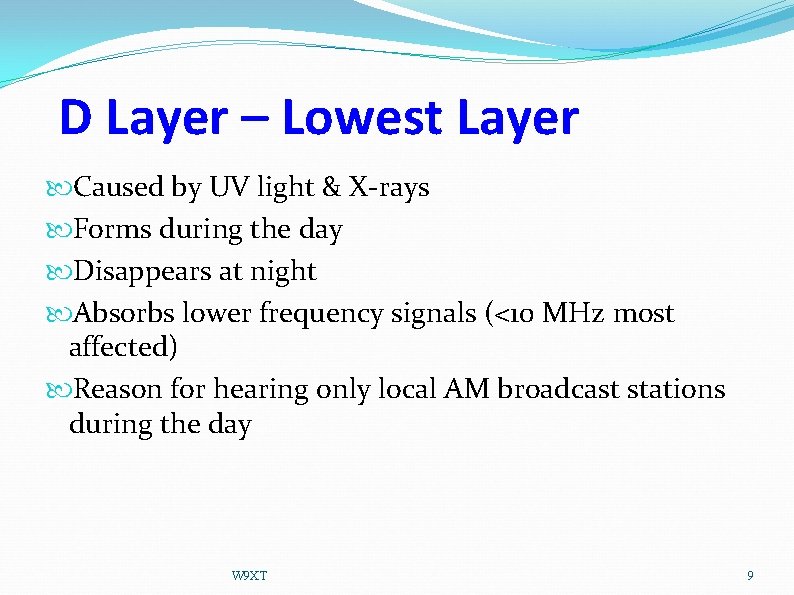 D Layer – Lowest Layer

Caused by UV light & X-rays

Forms during the day

Disappears at night

Absorbs lower frequency signals (<10 MHz most affected)

Reason for hearing only local AM broadcast stations during the day

W9XT

9